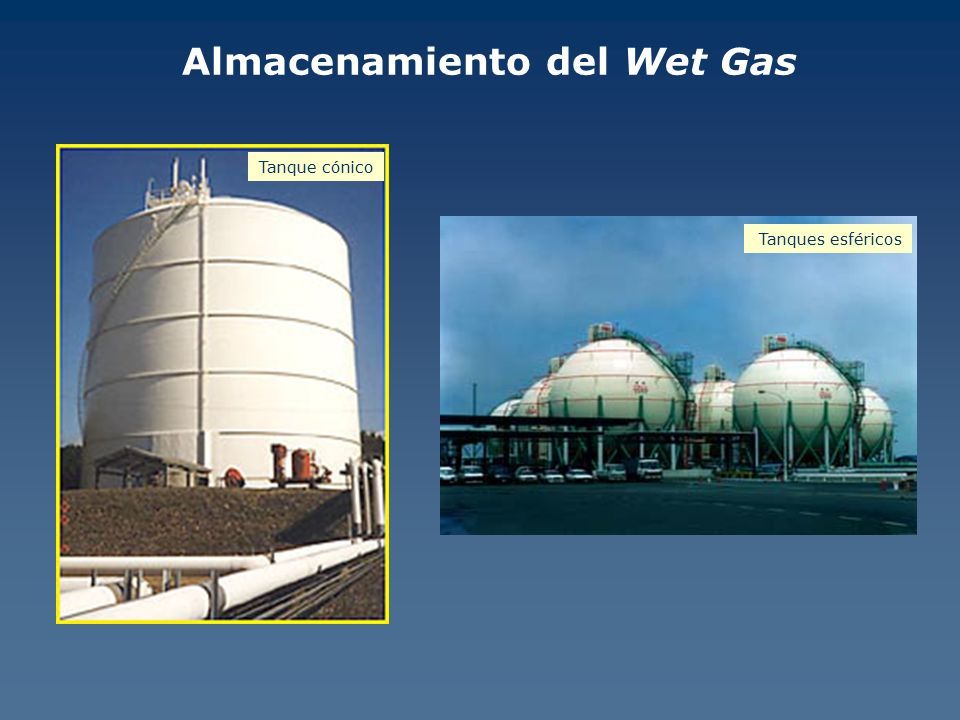 Almacenamiento del Wet Gas

Tanque cónico

Tanques esféricos